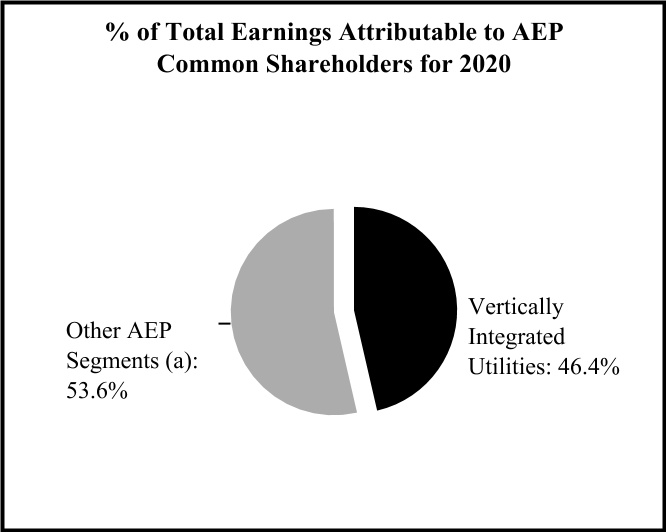 % of Total Earnings Attributable to AEP Common Shareholders for 2020

Other AEP Segments (a): 53.6%

Vertically Integrated Utilities: 46.4%